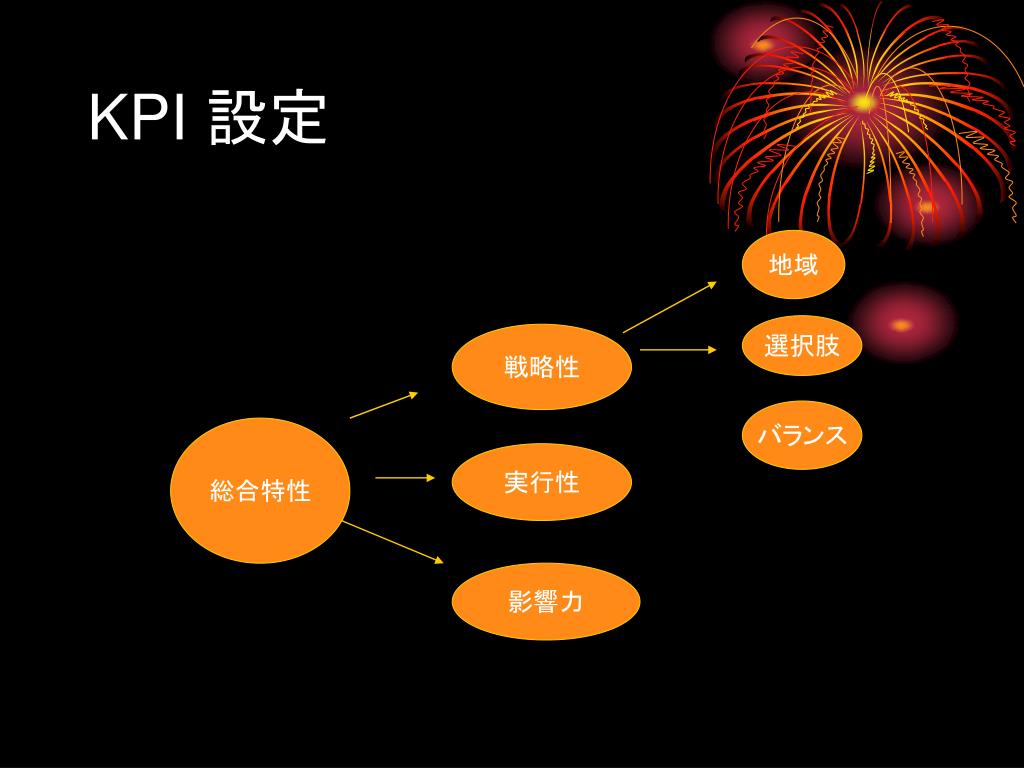 KPI 設定

総合特性

戦略性

実行性

影響力

地域

選択肢

バランス